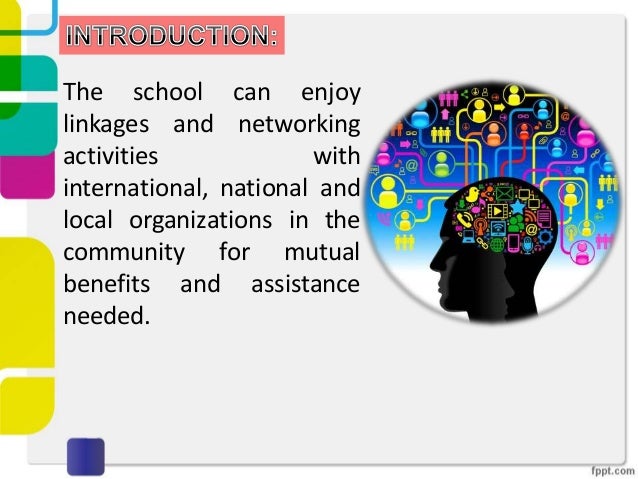 INTRODUCTION:

The school can enjoy linkages and networking activities with international, national and local organizations in the community for mutual benefits and assistance needed.

fppt.com